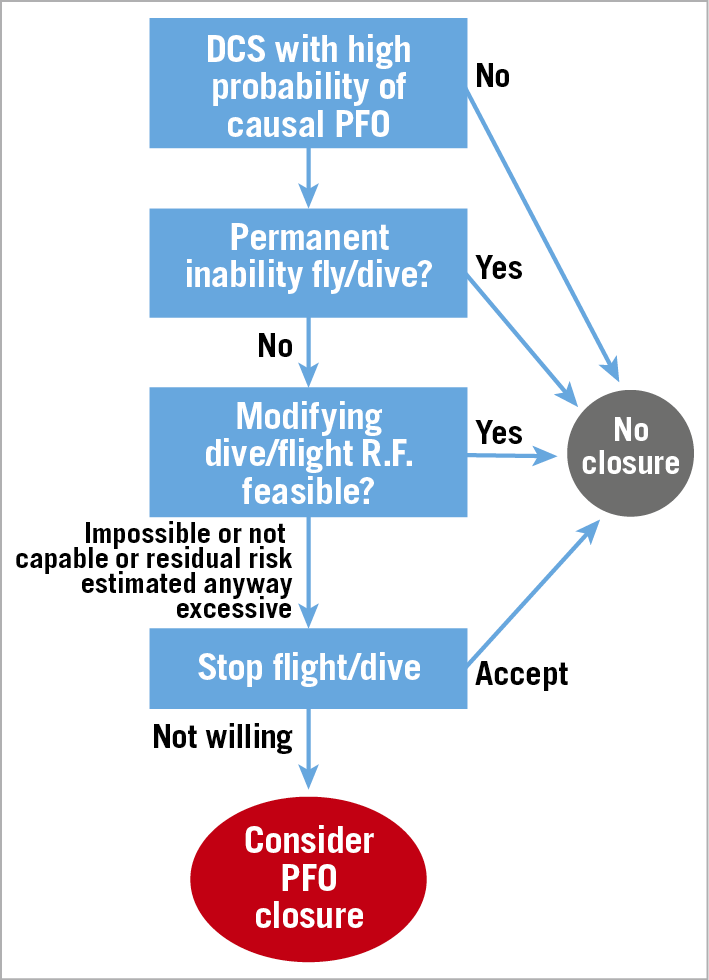 DCS with high probability of causal PFO

No

Permanent inability fly/dive?

Yes

No

Modifying dive/flight R.F. feasible?

Yes

No closure

Impossible or not capable or residual risk estimated anyway excessive

Stop flight/dive

Accept

Not willing

Consider PFO closure